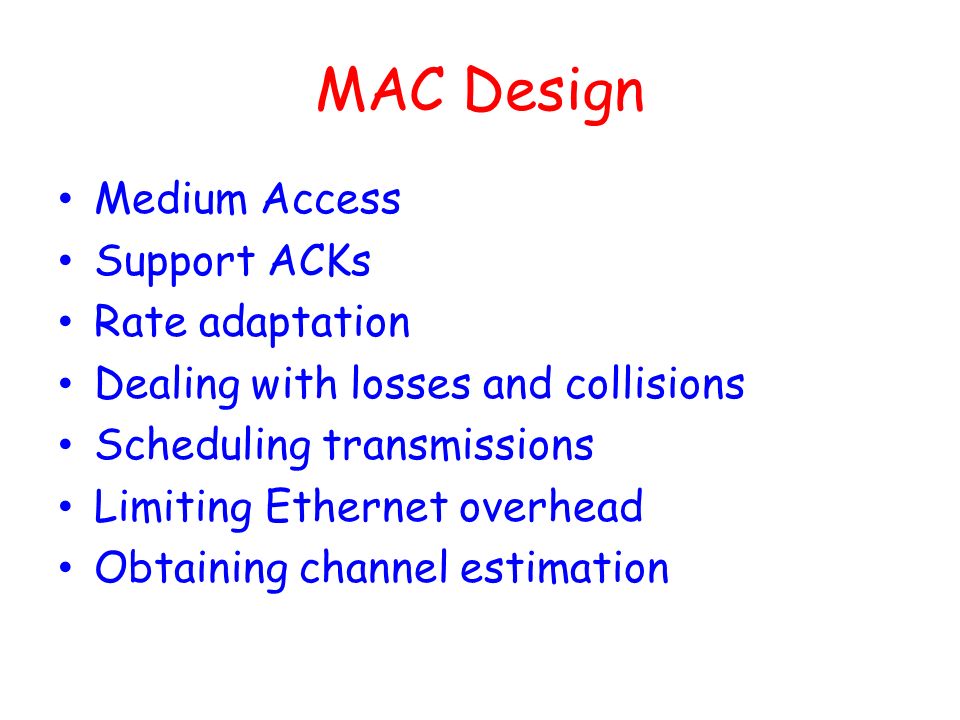 MAC Design

• Medium Access
• Support ACKs
• Rate adaptation
• Dealing with losses and collisions
• Scheduling transmissions
• Limiting Ethernet overhead
• Obtaining channel estimation